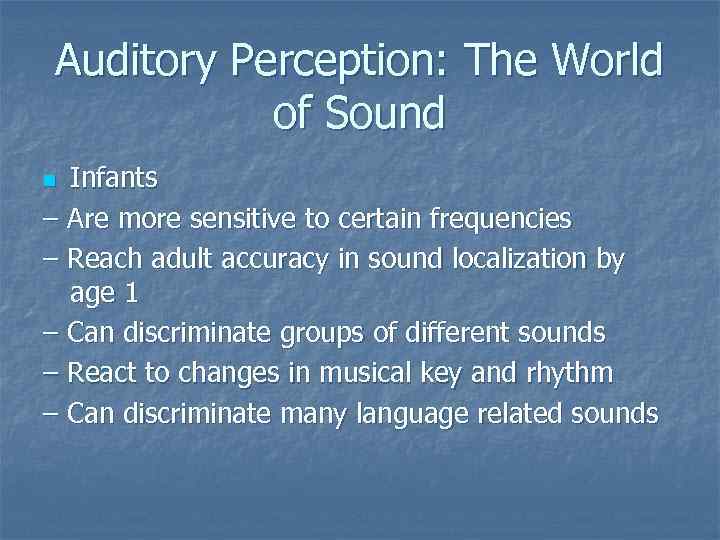 Auditory Perception: The World of Sound

Infants

– Are more sensitive to certain frequencies

– Reach adult accuracy in sound localization by age 1

– Can discriminate groups of different sounds

– React to changes in musical key and rhythm

– Can discriminate many language related sounds